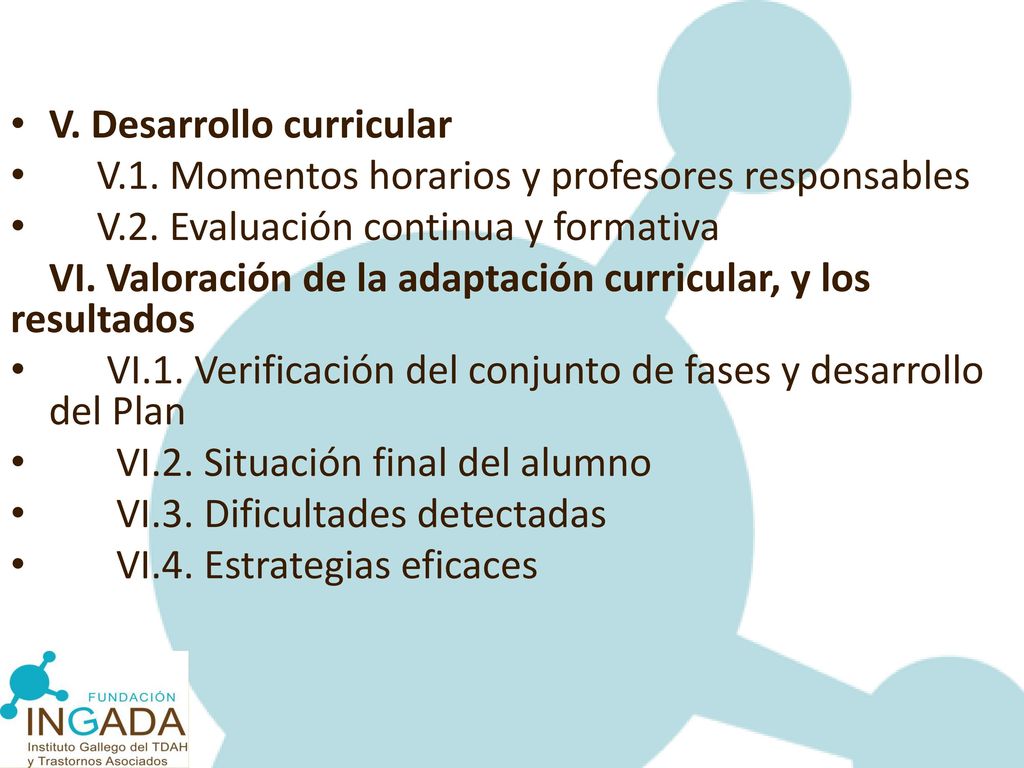 • V. Desarrollo curricular
• V.1. Momentos horarios y profesores responsables
• V.2. Evaluación continua y formativa
VI. Valoración de la adaptación curricular, y los resultados
• VI.1. Verificación del conjunto de fases y desarrollo del Plan
• VI.2. Situación final del alumno
• VI.3. Dificultades detectadas
• VI.4. Estrategias eficaces

FUNDACIÓN
INGADA
Instituto Gallego del TDAH
y Trastornos Asociados